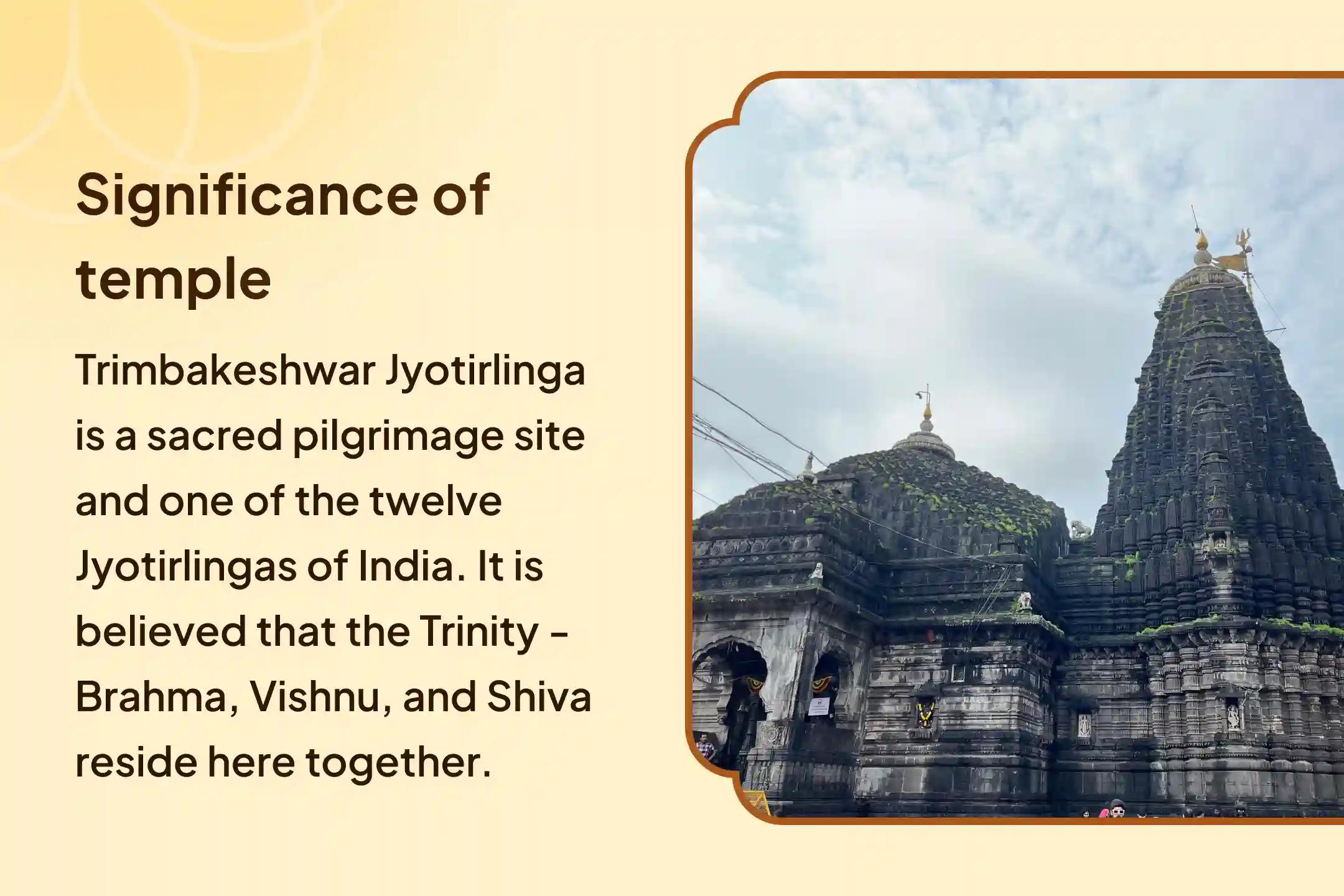 Significance of temple

Trimbakeshwar Jyotirlinga is a sacred pilgrimage site and one of the twelve Jyotirlingas of India. It is believed that the Trinity - Brahma, Vishnu, and Shiva reside here together.